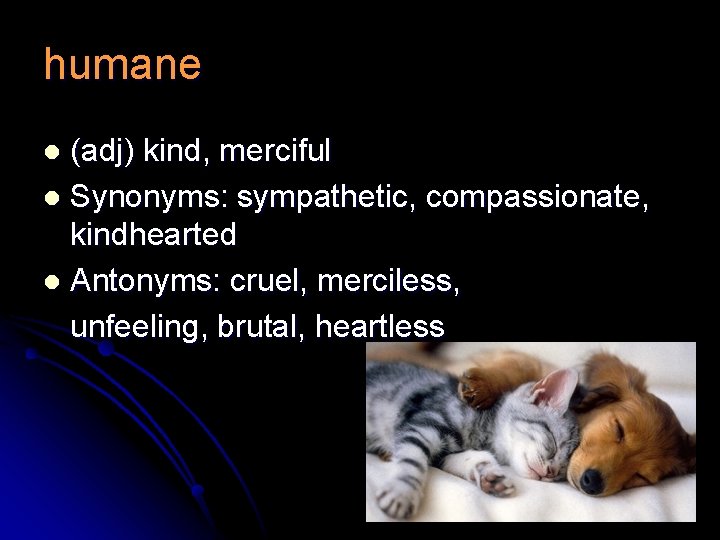 humane

- (adj) kind, merciful
- Synonyms: sympathetic, compassionate, kindhearted
- Antonyms: cruel, merciless, unfeeling, brutal, heartless